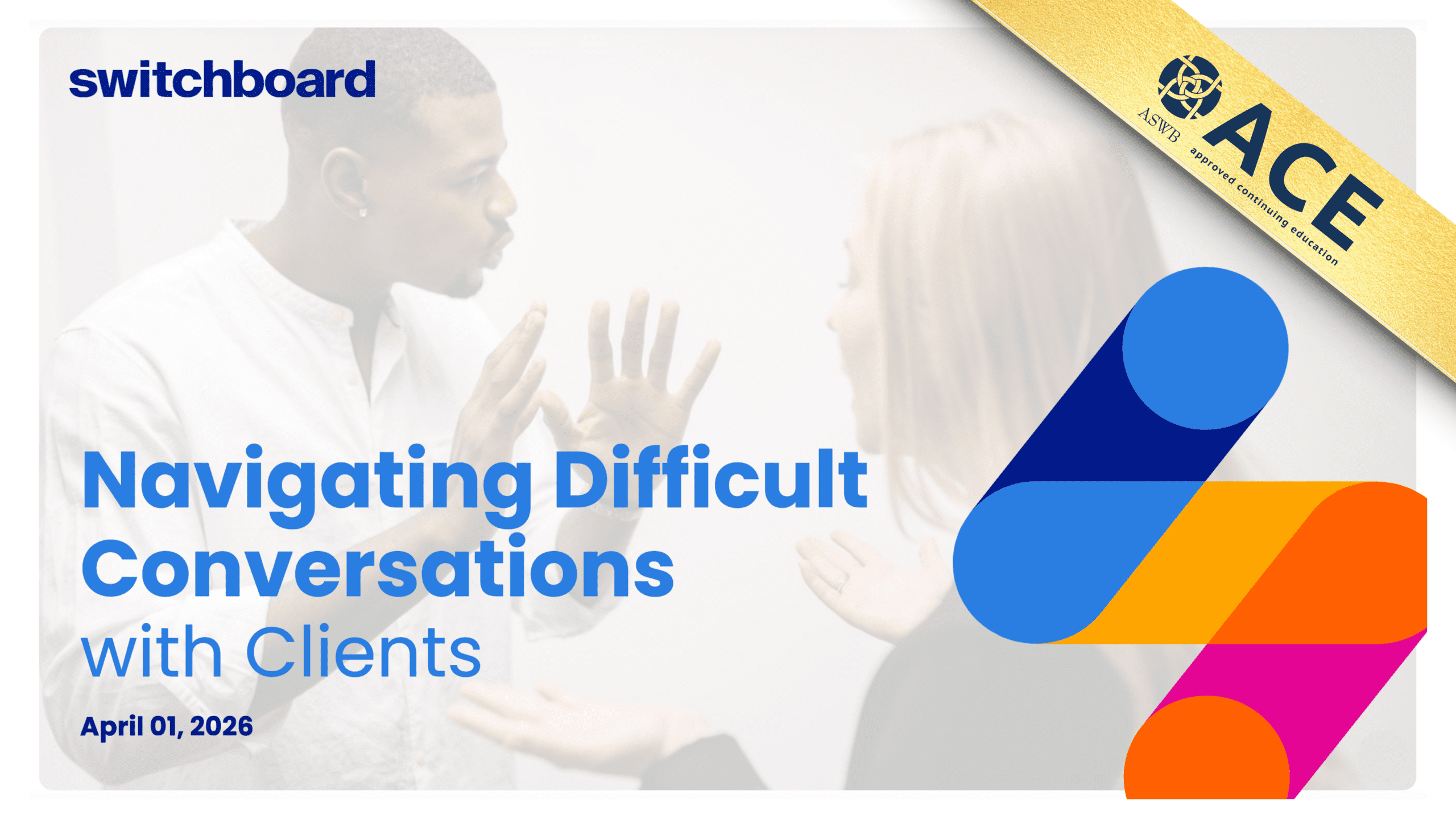 switchboard

ASWB ACE approved continuing education

Navigating Difficult Conversations with Clients

April 01, 2026